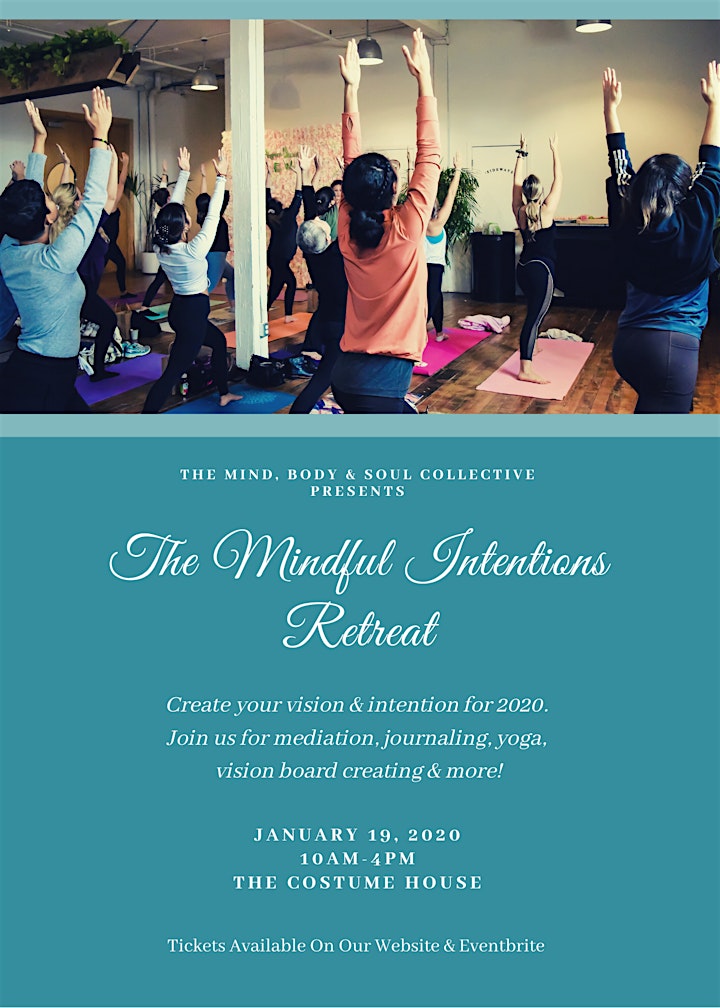 THE MIND, BODY & SOUL COLLECTIVE PRESENTS

The Mindful Intentions Retreat

Create your vision & intention for 2020. Join us for mediation, journaling, yoga, vision board creating & more!

JANUARY 19, 2020
10AM-4PM
THE COSTUME HOUSE

Tickets Available On Our Website & Eventbrite